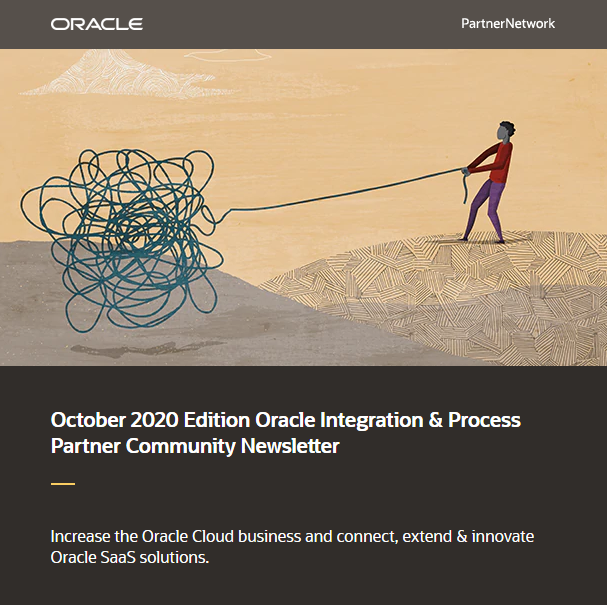 ORACLE

PartnerNetwork

October 2020 Edition Oracle Integration & Process Partner Community Newsletter

Increase the Oracle Cloud business and connect, extend & innovate Oracle SaaS solutions.